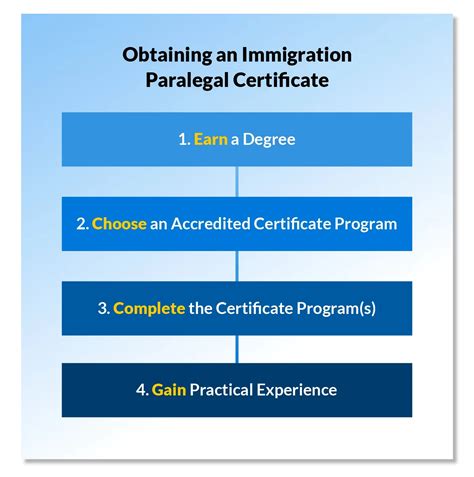 Obtaining an Immigration Paralegal Certificate

1. Earn a Degree

2. Choose an Accredited Certificate Program

3. Complete the Certificate Program(s)

4. Gain Practical Experience